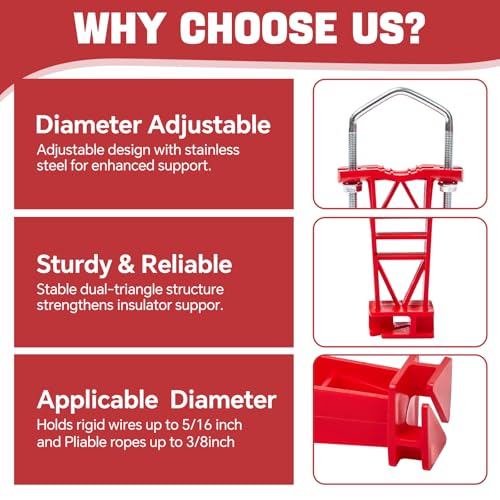 WHY CHOOSE US?

Diameter Adjustable
Adjustable design with stainless steel for enhanced support.

Sturdy & Reliable
Stable dual-triangle structure strengthens insulator suppor.

Applicable Diameter
Holds rigid wires up to 5/16 inch and Pliable ropes up to 3/8inch